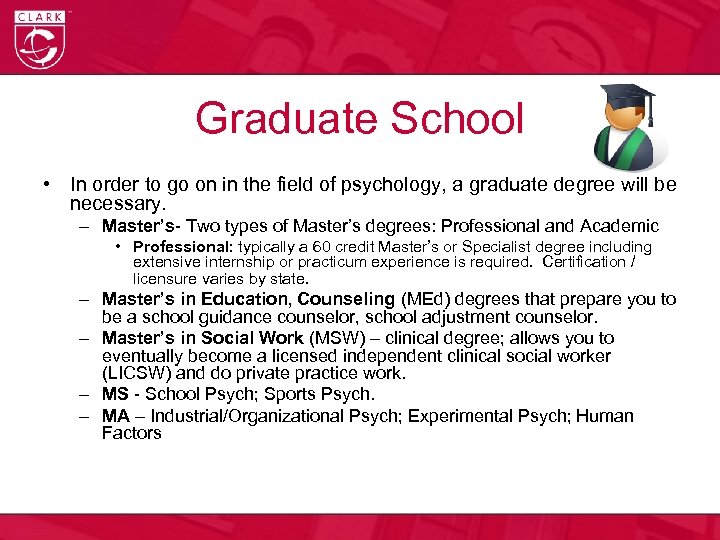 CLARK

Graduate School

• In order to go on in the field of psychology, a graduate degree will be necessary.

– Master's- Two types of Master's degrees: Professional and Academic

• Professional: typically a 60 credit Master's or Specialist degree including extensive internship or practicum experience is required. Certification / licensure varies by state.

– Master's in Education, Counseling (MEd) degrees that prepare you to be a school guidance counselor, school adjustment counselor.

– Master's in Social Work (MSW) – clinical degree; allows you to eventually become a licensed independent clinical social worker (LICSW) and do private practice work.

– MS - School Psych; Sports Psych.

– MA – Industrial/Organizational Psych; Experimental Psych; Human Factors